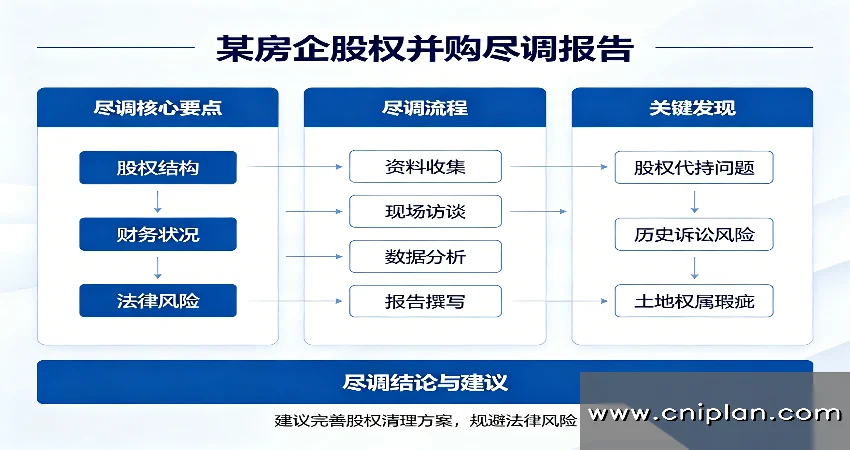 某房企股权并购尽调报告

尽调核心要点

股权结构

财务状况

法律风险

尽调流程

资料收集

现场访谈

数据分析

报告撰写

关键发现

股权代持问题

历史诉讼风险

土地权属瑕疵

尽调结论与建议

建议完善股权清理方案，规避法律风险

www.cniplan.com